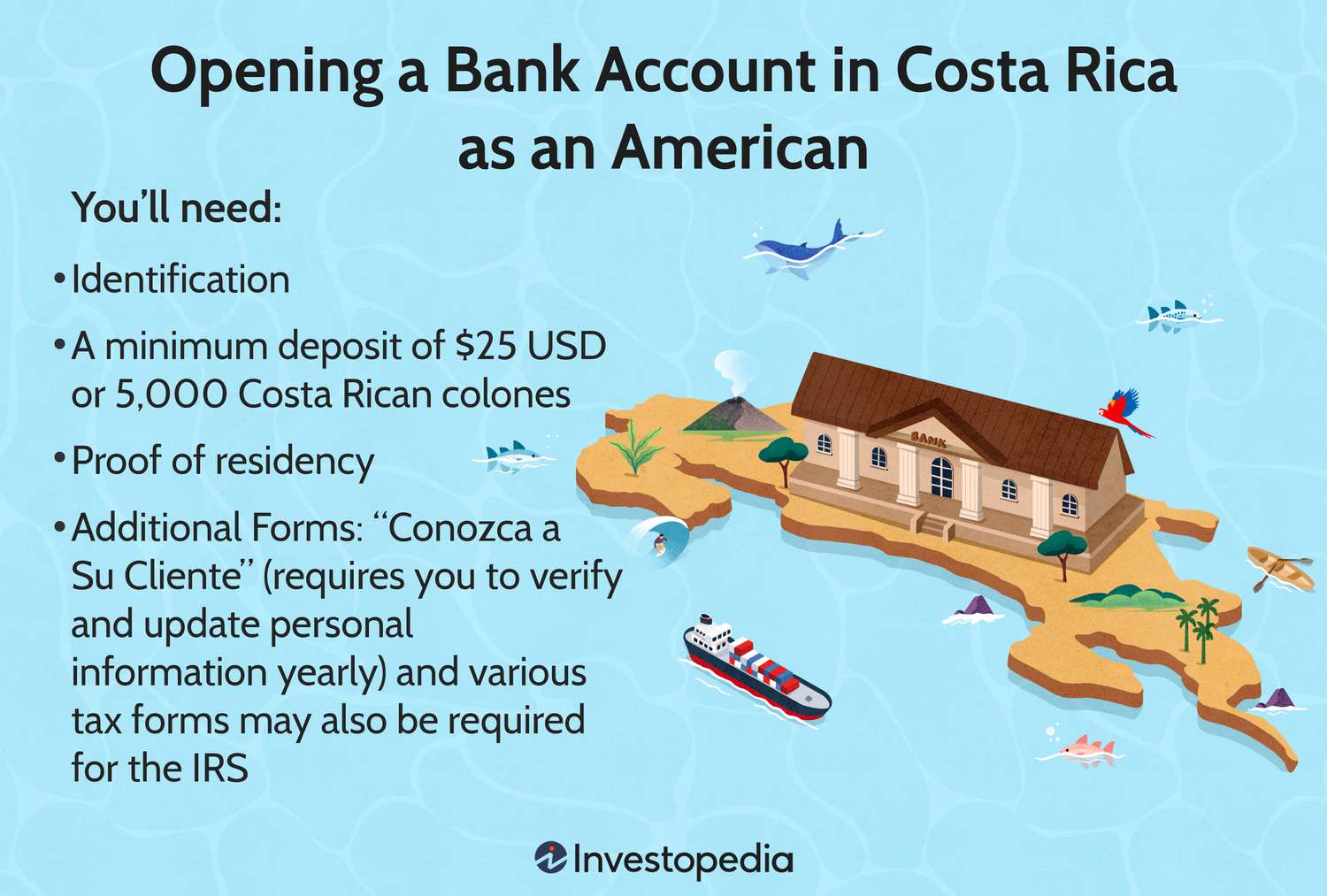 Opening a Bank Account in Costa Rica as an American

You'll need:

• Identification

• A minimum deposit of \$25 USD or 5,000 Costa Rican colones

• Proof of residency

• Additional Forms: "Conozca a Su Cliente" (requires you to verify and update personal information yearly) and various tax forms may also be required for the IRS

BANK

Investopedia